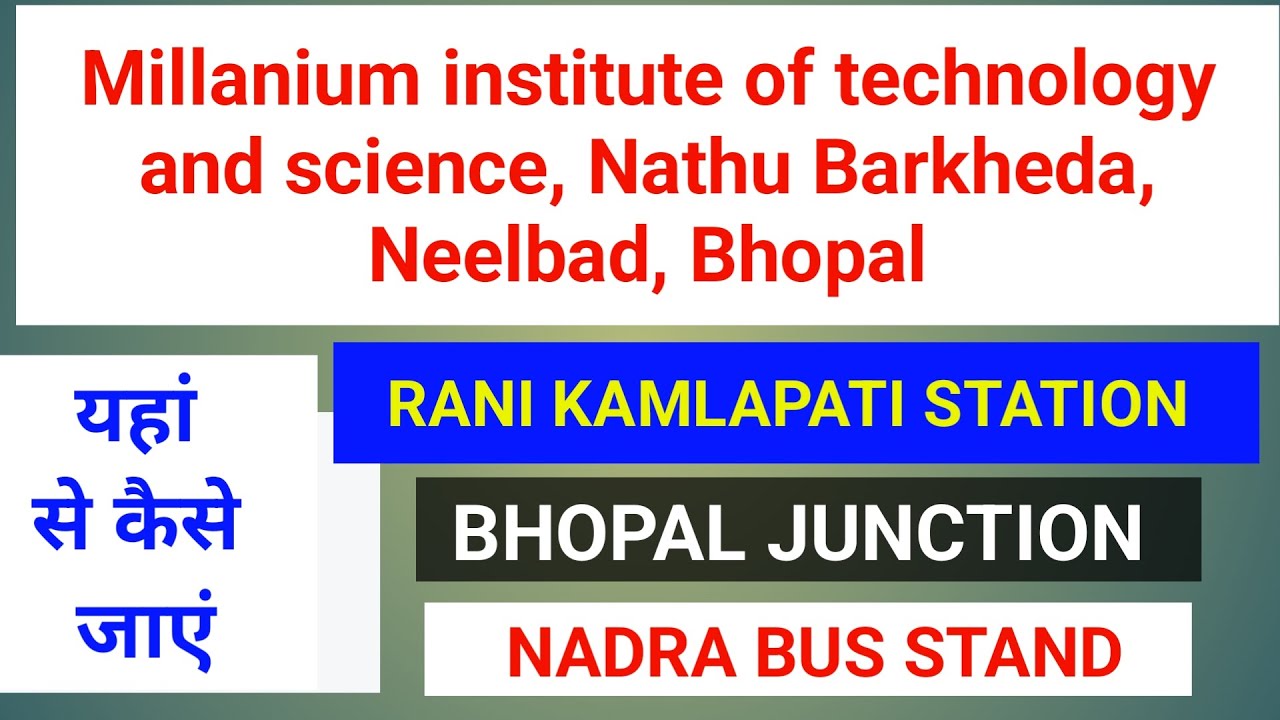 Millanium institute of technology and science, Nathu Barkheda, Neelbad, Bhopal

यहां से कैसे जाएं

RANI KAMLAPATI STATION

BHOPAL JUNCTION

NADRA BUS STAND